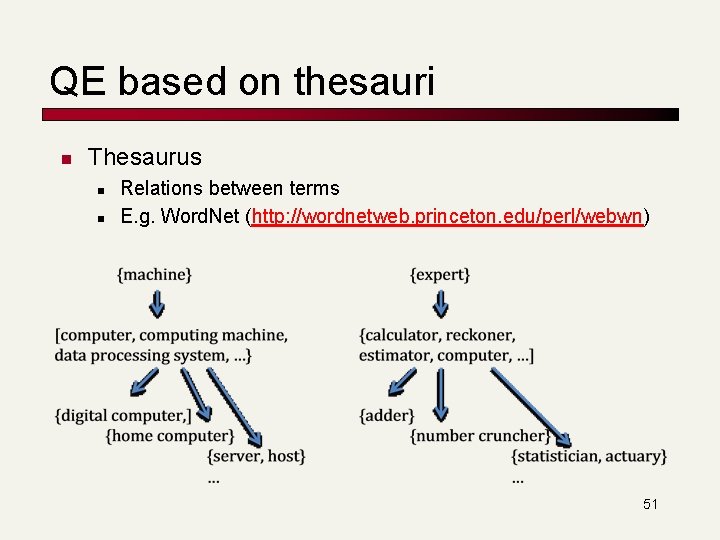 QE based on thesauri

Thesaurus

Relations between terms

E.g. WordNet (http://wordnetweb.princeton.edu/perl/webwn)

{machine}

[computer, computing machine, data processing system, ...}

{digital computer,]

{home computer}

{server, host}

...

{expert}

{calculator, reckoner, estimator, computer, ...]

{adder}

{number cruncher}

{statistician, actuary}

...

51